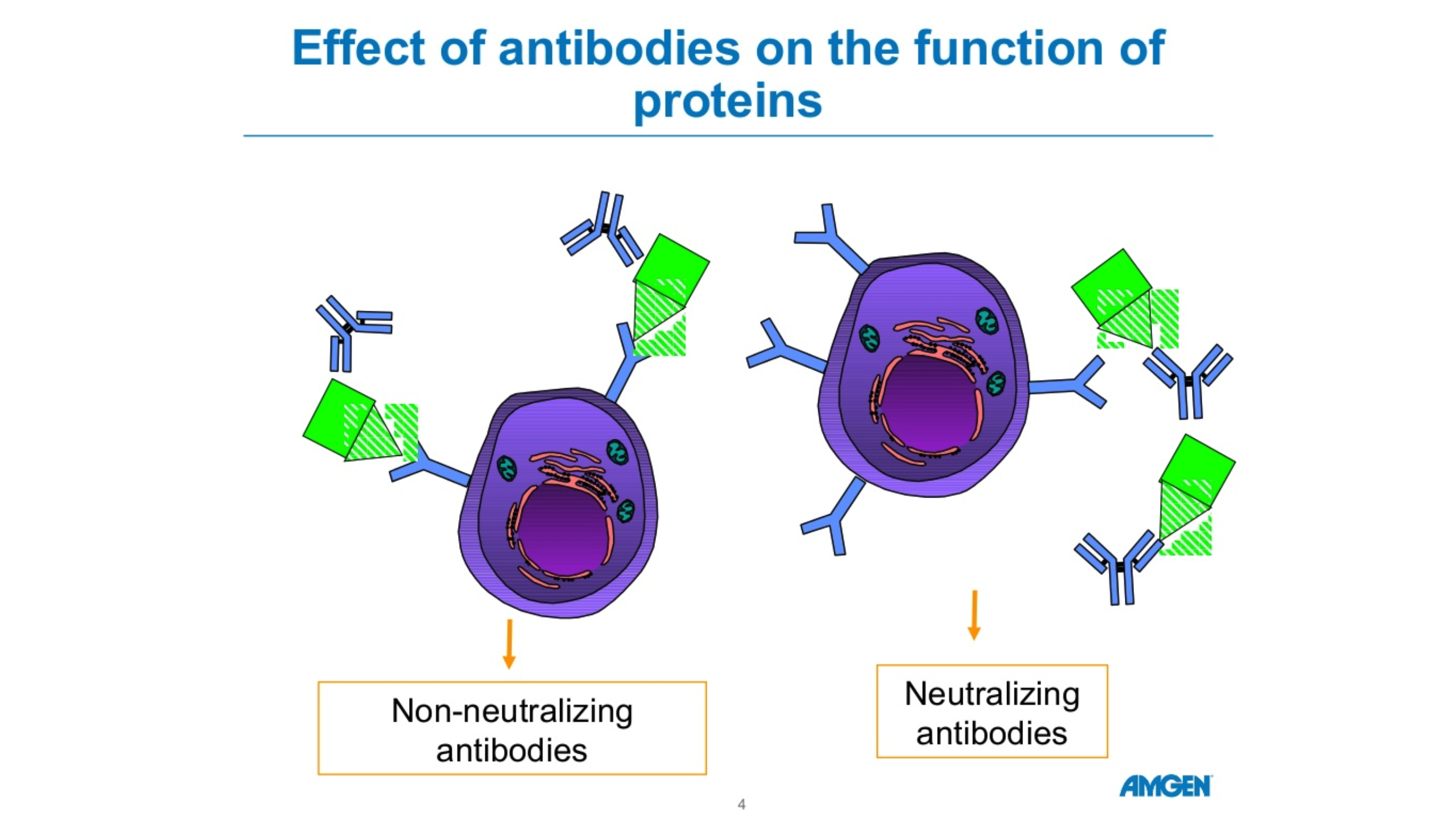 Effect of antibodies on the function of proteins

Non-neutralizing antibodies

Neutralizing antibodies

AMGEN

4